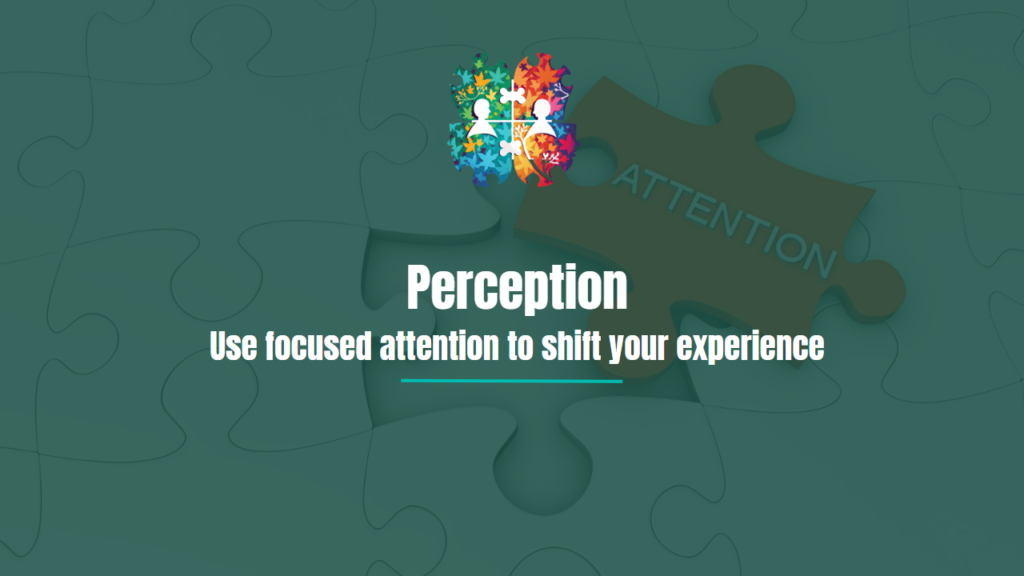 ATTENTION

Perception

Use focused attention to shift your experience